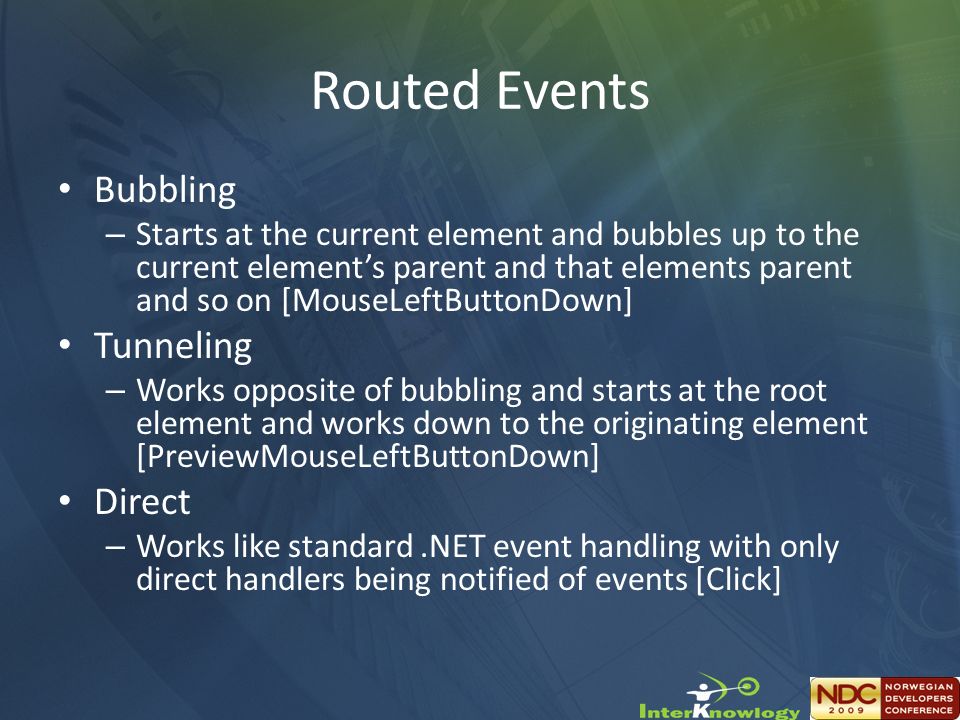 Routed Events

• Bubbling
– Starts at the current element and bubbles up to the current element's parent and that elements parent and so on [MouseLeftButtonDown]
• Tunneling
– Works opposite of bubbling and starts at the root element and works down to the originating element [PreviewMouseLeftButtonDown]
• Direct
– Works like standard .NET event handling with only direct handlers being notified of events [Click]

InterKnowlogy

NDC 2009 NORWEGIAN DEVELOPERS CONFERENCE